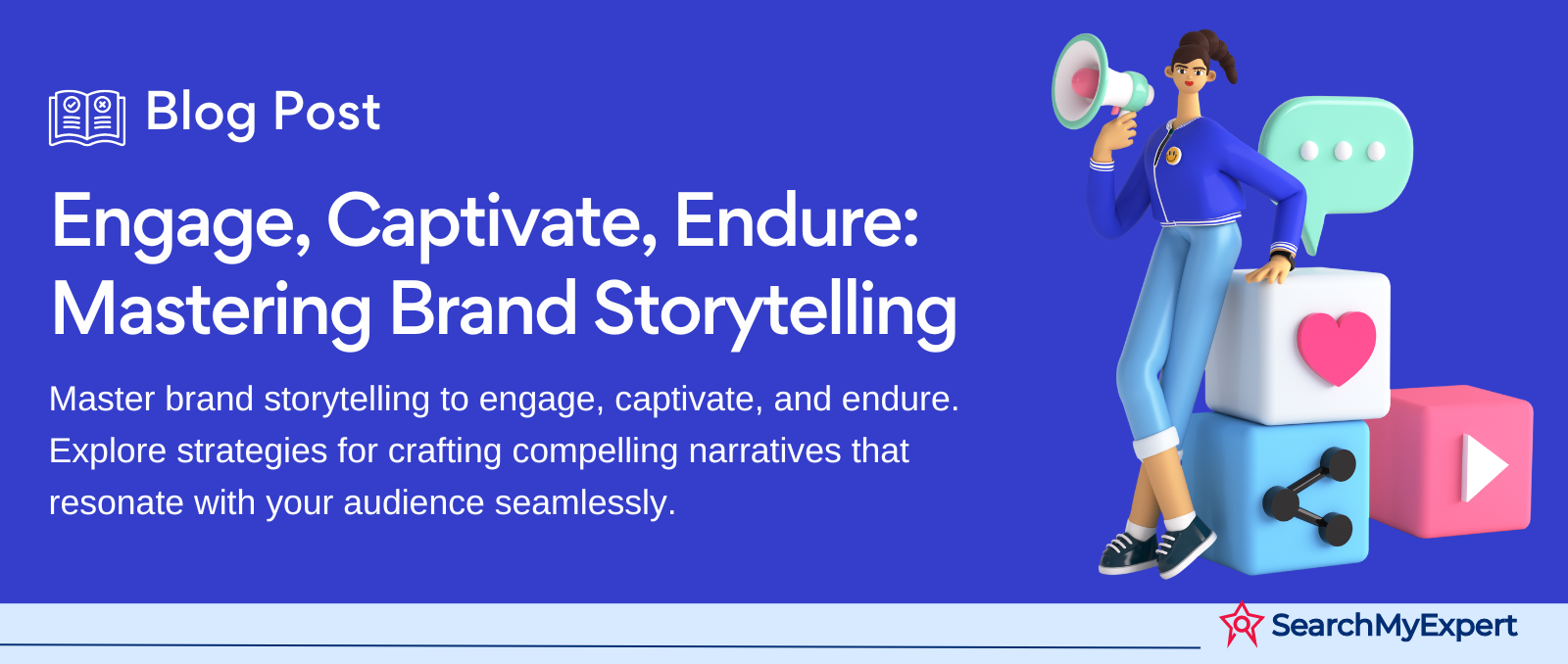 Blog Post

Engage, Captivate, Endure: Mastering Brand Storytelling

Master brand storytelling to engage, captivate, and endure. Explore strategies for crafting compelling narratives that resonate with your audience seamlessly.

SearchMyExpert